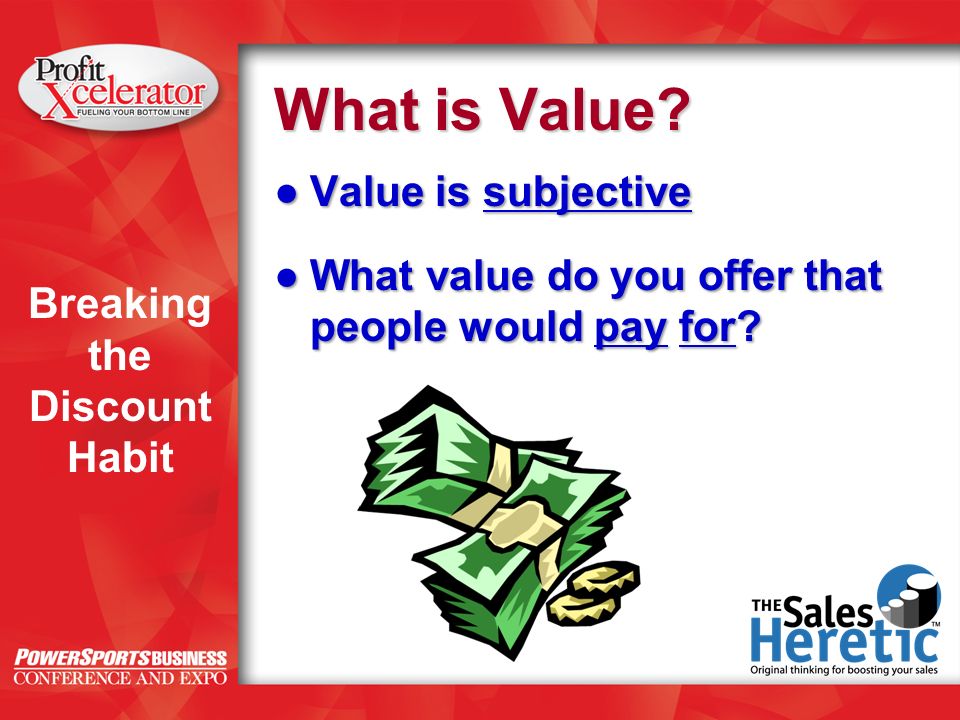 Profit Xcelerator
FUELING YOUR BOTTOM LINE

Breaking the Discount Habit

POWERSPORTS BUSINESS
CONFERENCE AND EXPO

What is Value?

● Value is subjective

● What value do you offer that people would pay for?

THE Sales Heretic™
Original thinking for boosting your sales